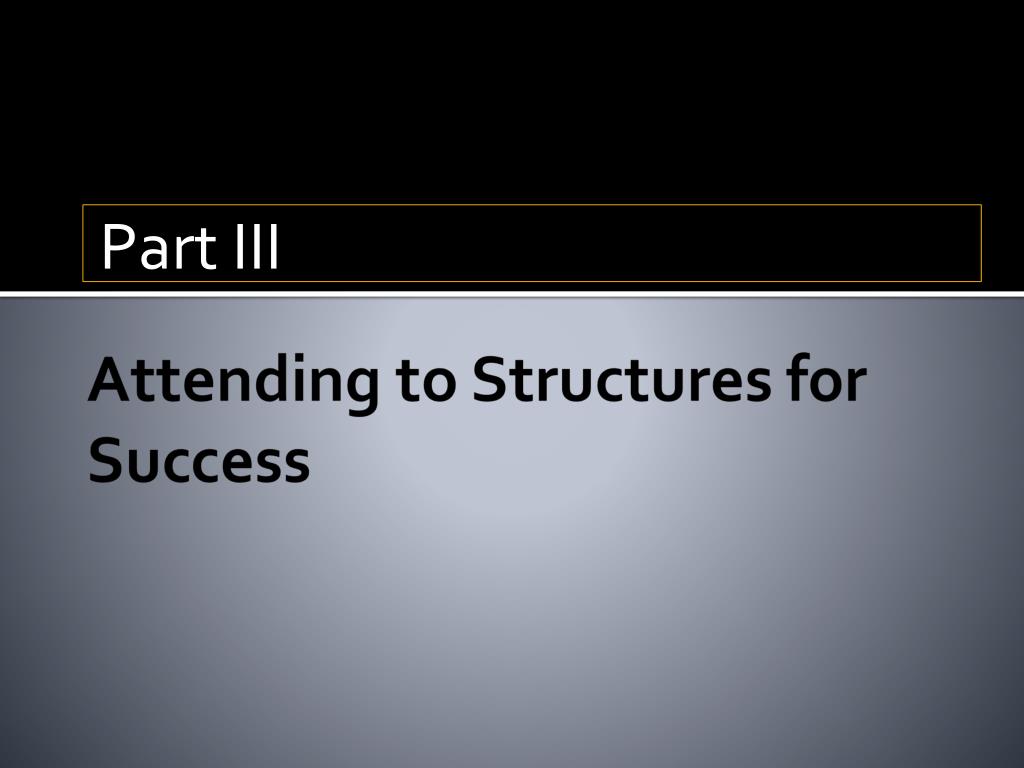 Part III

Attending to Structures for Success